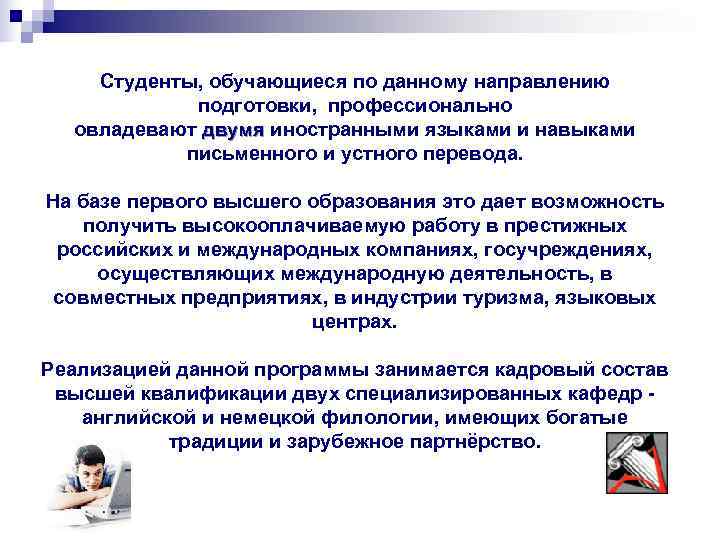 Студенты, обучающиеся по данному направлению подготовки, профессионально овладевают двумя иностранными языками и навыками письменного и устного перевода.

На базе первого высшего образования это дает возможность получить высокооплачиваемую работу в престижных российских и международных компаниях, госучреждениях, осуществляющих международную деятельность, в совместных предприятиях, в индустрии туризма, языковых центрах.

Реализацией данной программы занимается кадровый состав высшей квалификации двух специализированных кафедр - английской и немецкой филологии, имеющих богатые традиции и зарубежное партнёрство.